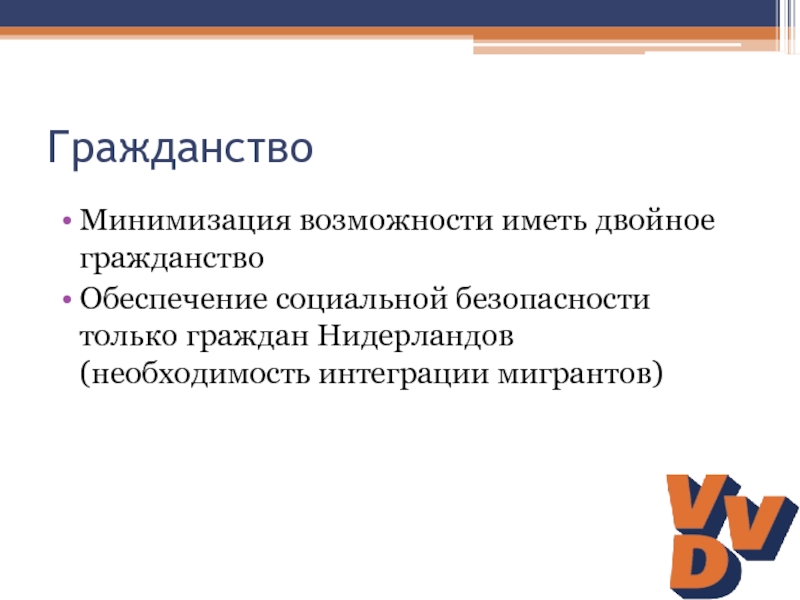 Гражданство

• Минимизация возможности иметь двойное гражданство
• Обеспечение социальной безопасности только граждан Нидерландов (необходимость интеграции мигрантов)

VVD